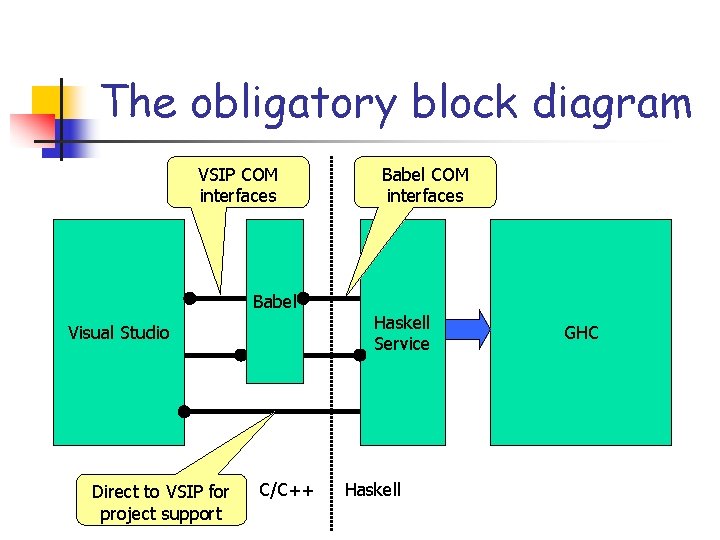 The obligatory block diagram

VSIP COM interfaces

Babel COM interfaces

Visual Studio

Babel

Haskell Service

GHC

Direct to VSIP for project support

C/C++

Haskell